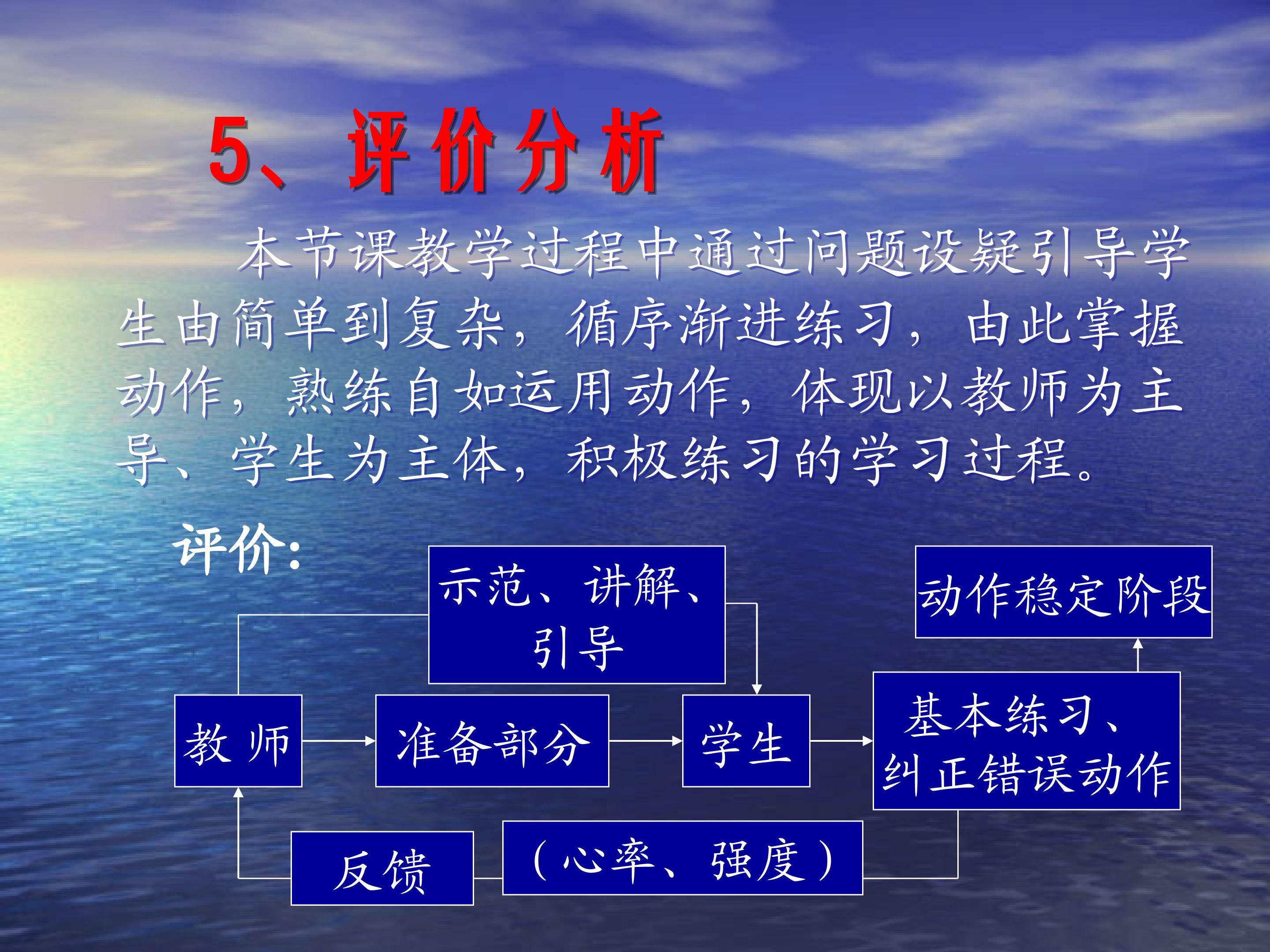 5、评价分析

本节课教学过程中通过问题设疑引导学生由简单到复杂，循序渐进练习，由此掌握动作，熟练自如运用动作，体现以教师为主导、学生为主体，积极练习的学习过程。

评价:

示范、讲解、引导

动作稳定阶段

教 师

准备部分

学生

基本练习、纠正错误动作

反馈

（心率、强度）